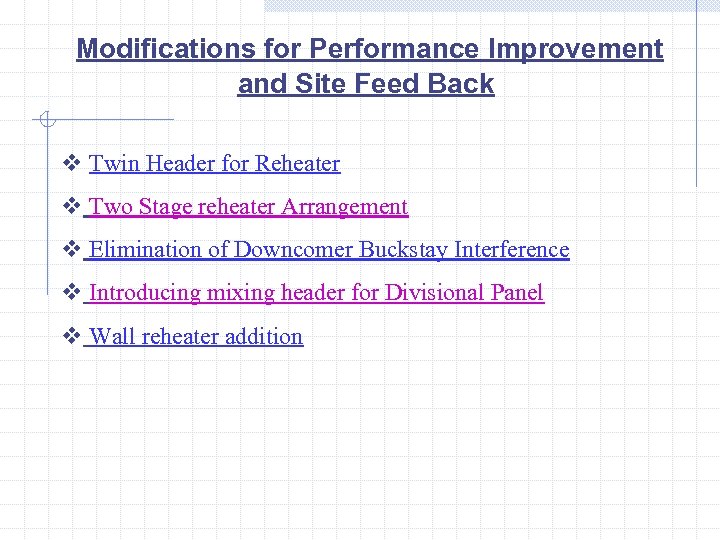 Modifications for Performance Improvement and Site Feed Back

❖ Twin Header for Reheater

❖ Two Stage reheater Arrangement

❖ Elimination of Downcomer Buckstay Interference

❖ Introducing mixing header for Divisional Panel

❖ Wall reheater addition